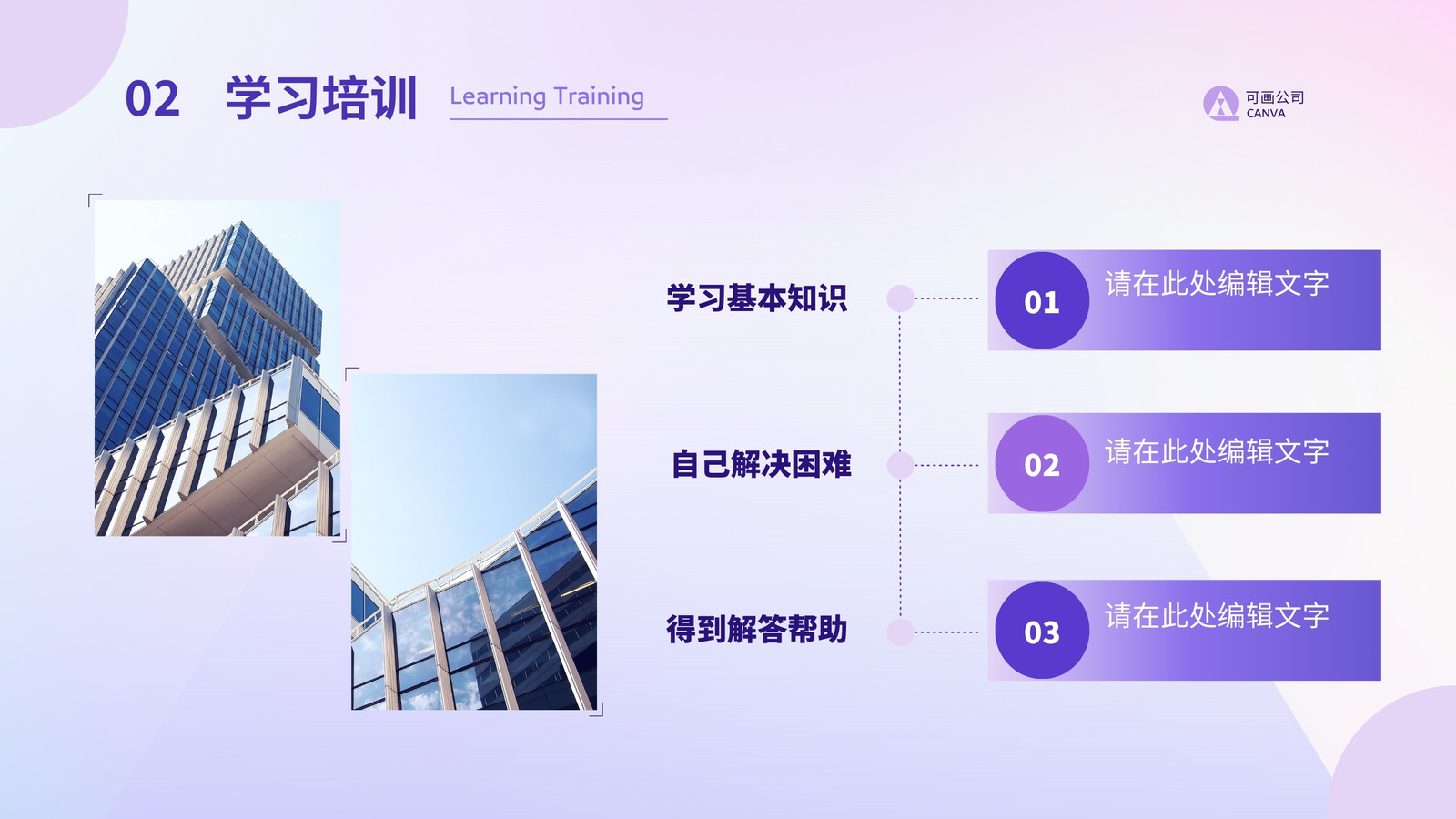 02 学习培训 Learning Training

可画公司
CANVA

学习基本知识

01 请在此处编辑文字

自己解决困难

02 请在此处编辑文字

得到解答帮助

03 请在此处编辑文字